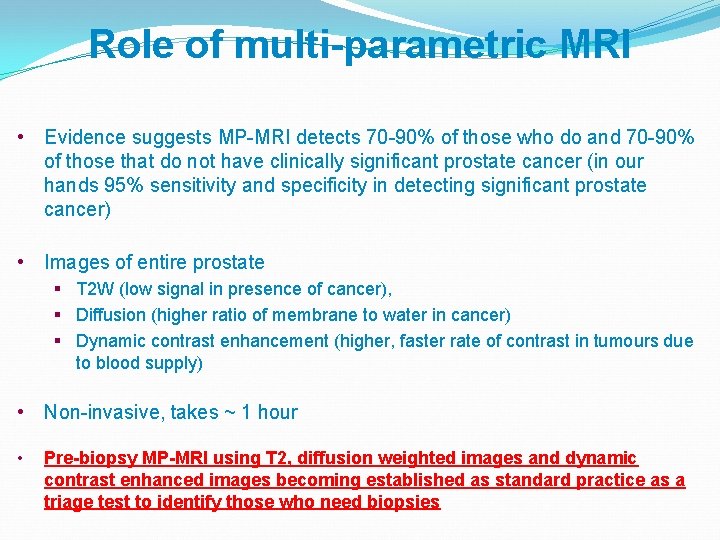 Role of multi-parametric MRI

• Evidence suggests MP-MRI detects 70-90% of those who do and 70-90% of those that do not have clinically significant prostate cancer (in our hands 95% sensitivity and specificity in detecting significant prostate cancer)

• Images of entire prostate
▪ T2W (low signal in presence of cancer),
▪ Diffusion (higher ratio of membrane to water in cancer)
▪ Dynamic contrast enhancement (higher, faster rate of contrast in tumours due to blood supply)

• Non-invasive, takes ~ 1 hour

• Pre-biopsy MP-MRI using T2, diffusion weighted images and dynamic contrast enhanced images becoming established as standard practice as a triage test to identify those who need biopsies